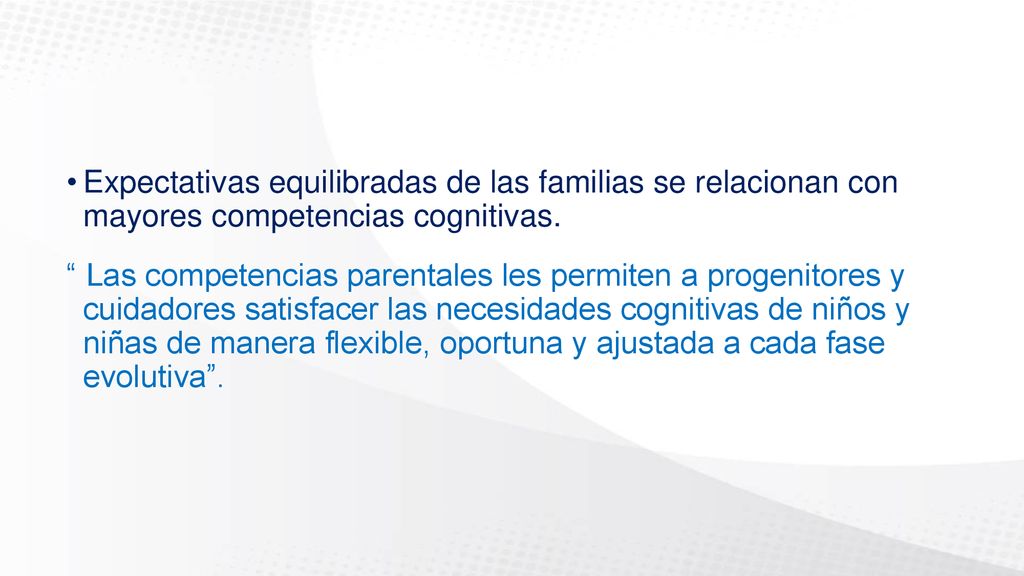 • Expectativas equilibradas de las familias se relacionan con mayores competencias cognitivas.

“ Las competencias parentales les permiten a progenitores y cuidadores satisfacer las necesidades cognitivas de niños y niñas de manera flexible, oportuna y ajustada a cada fase evolutiva”.